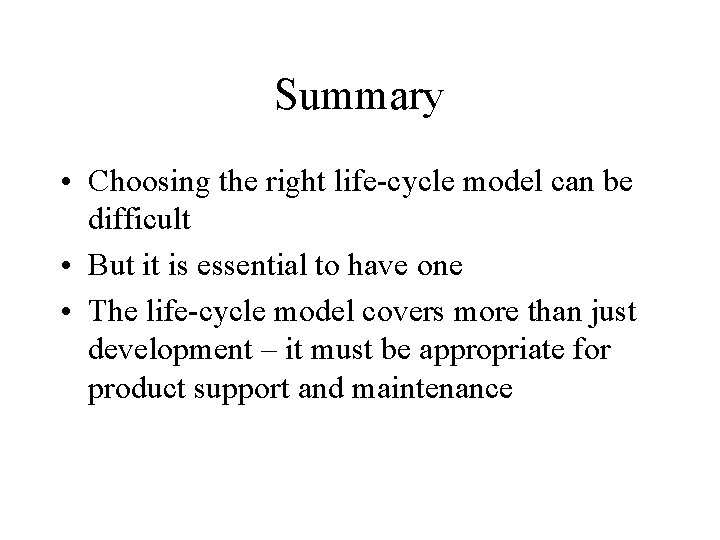 Summary

• Choosing the right life-cycle model can be difficult
• But it is essential to have one
• The life-cycle model covers more than just development – it must be appropriate for product support and maintenance